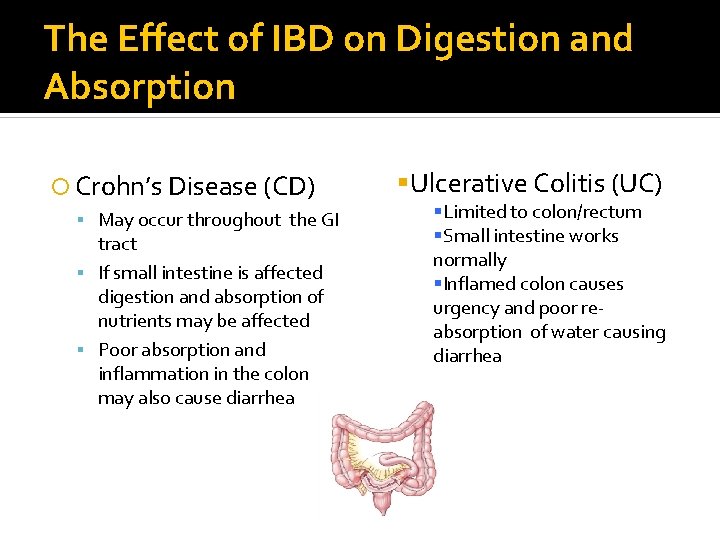 The Effect of IBD on Digestion and Absorption

Crohn's Disease (CD)
May occur throughout the GI tract
If small intestine is affected digestion and absorption of nutrients may be affected
Poor absorption and inflammation in the colon may also cause diarrhea

Ulcerative Colitis (UC)
Limited to colon/rectum
Small intestine works normally
Inflamed colon causes urgency and poor re-absorption of water causing diarrhea